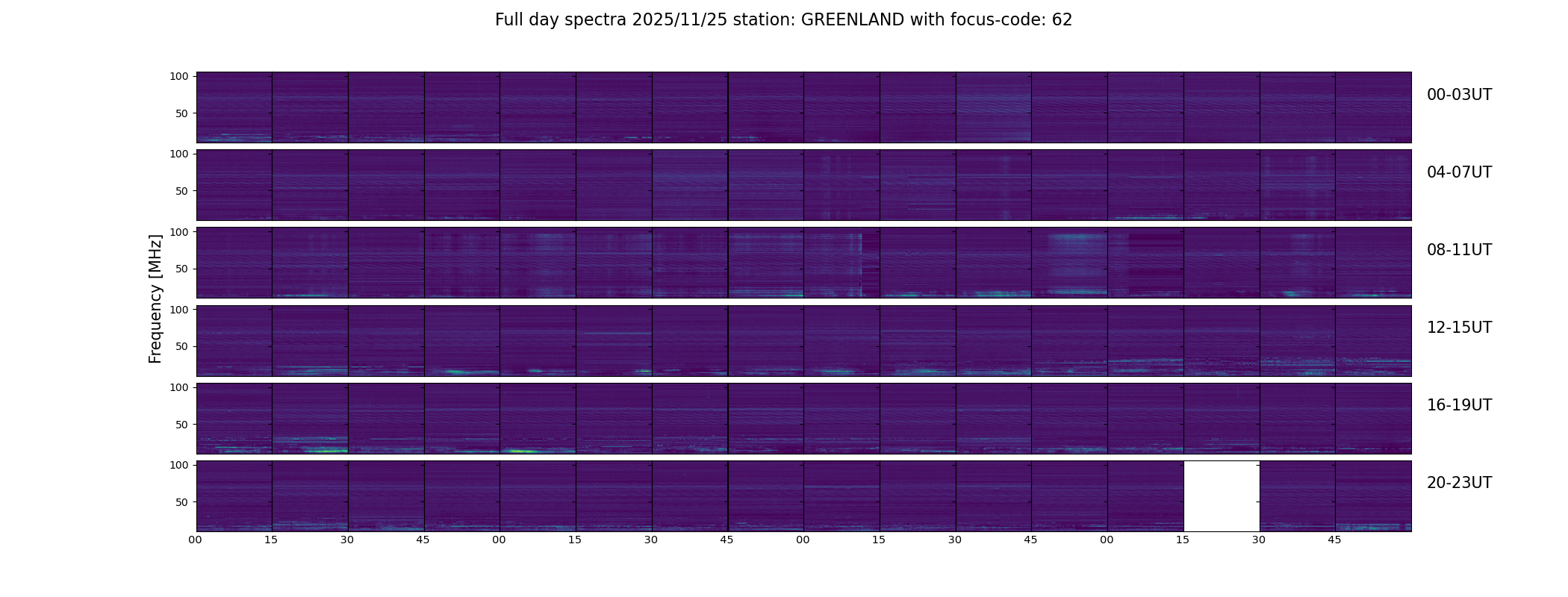 Full day spectra 2025/11/25 station: GREENLAND with focus-code: 62

Frequency [MHz]

100
50
00-03UT

100
50
04-07UT

100
50
08-11UT

100
50
12-15UT

100
50
16-19UT

100
50
20-23UT

00 15 30 45 00 15 30 45 00 15 30 45 00 15 30 45